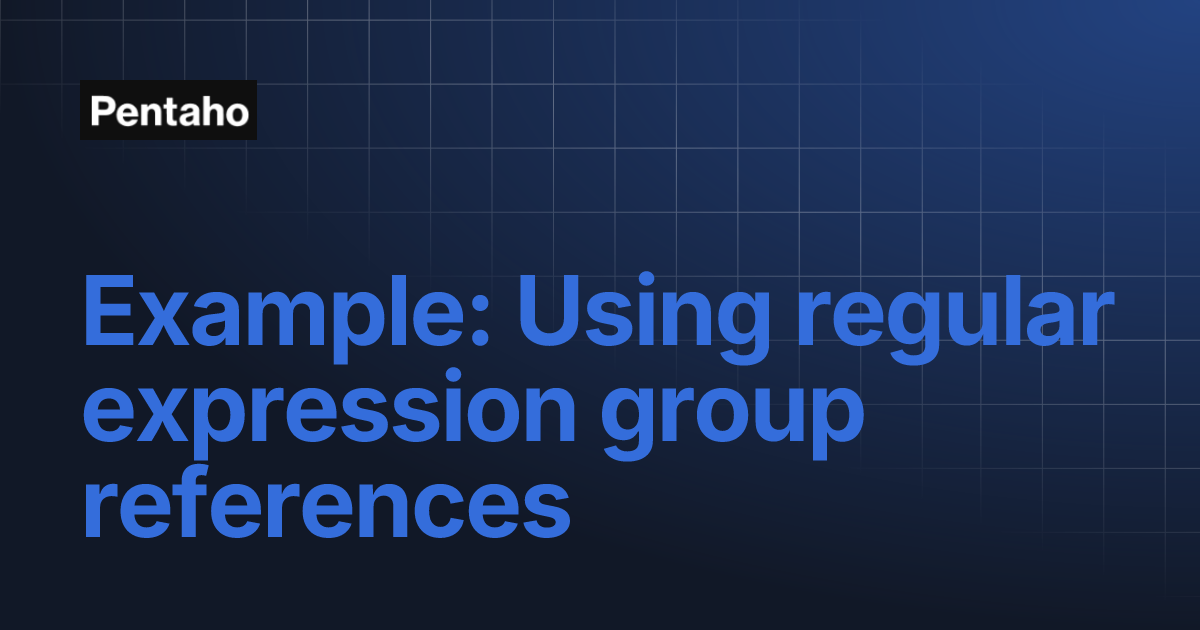 Pentaho

Example: Using regular expression group references